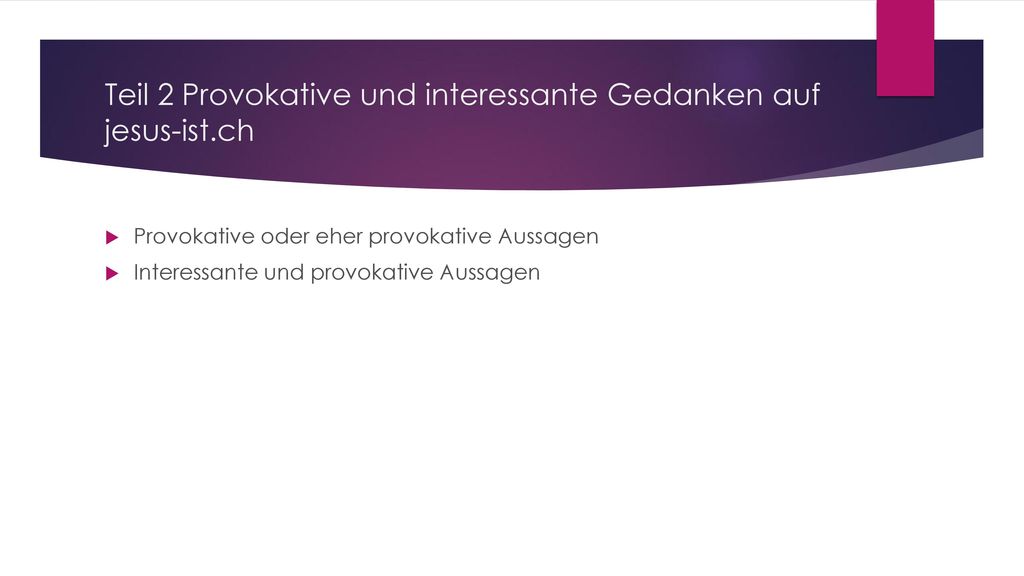 Teil 2 Provokative und interessante Gedanken auf jesus-ist.ch

Provokative oder eher provokative Aussagen

Interessante und provokative Aussagen